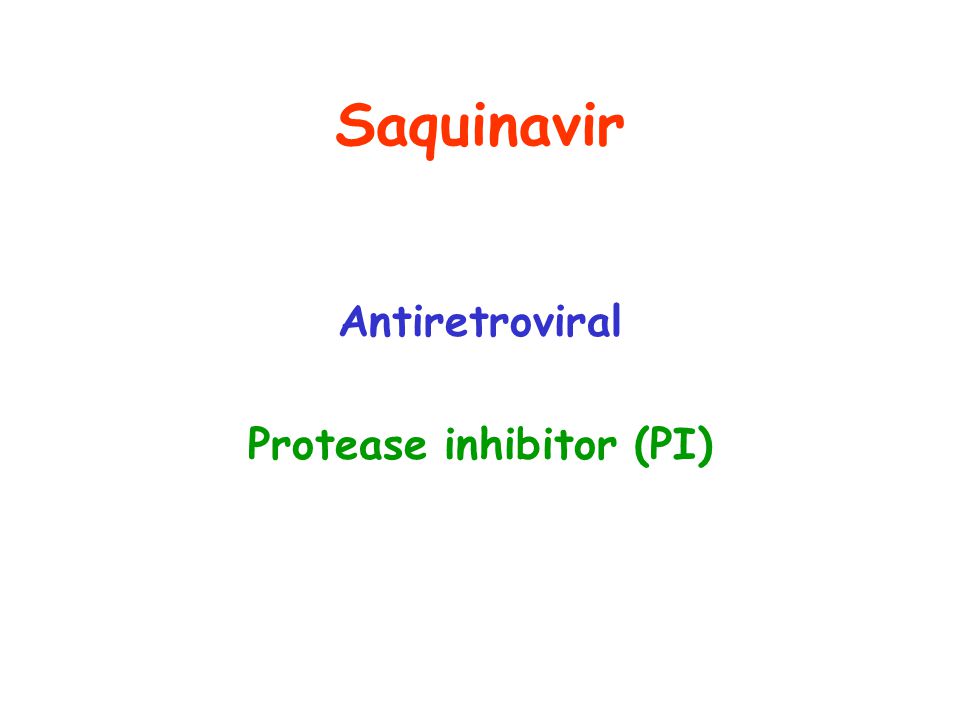 Saquinavir

Antiretroviral

Protease inhibitor (PI)